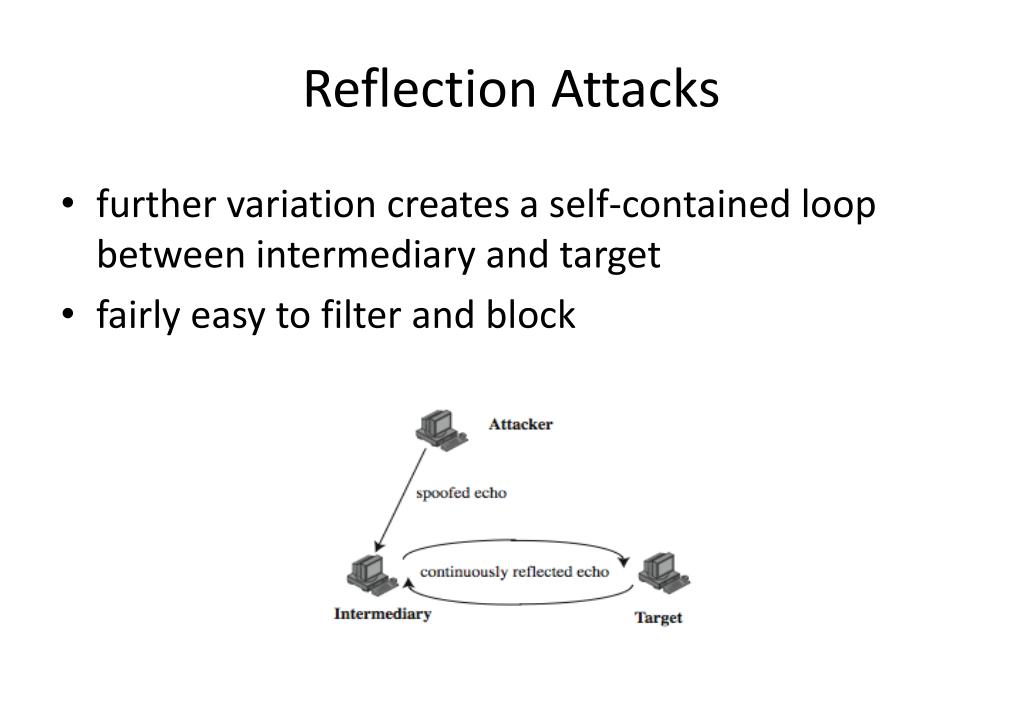 Reflection Attacks

• further variation creates a self-contained loop between intermediary and target
• fairly easy to filter and block

Attacker
spoofed echo
continuously reflected echo
Intermediary
Target